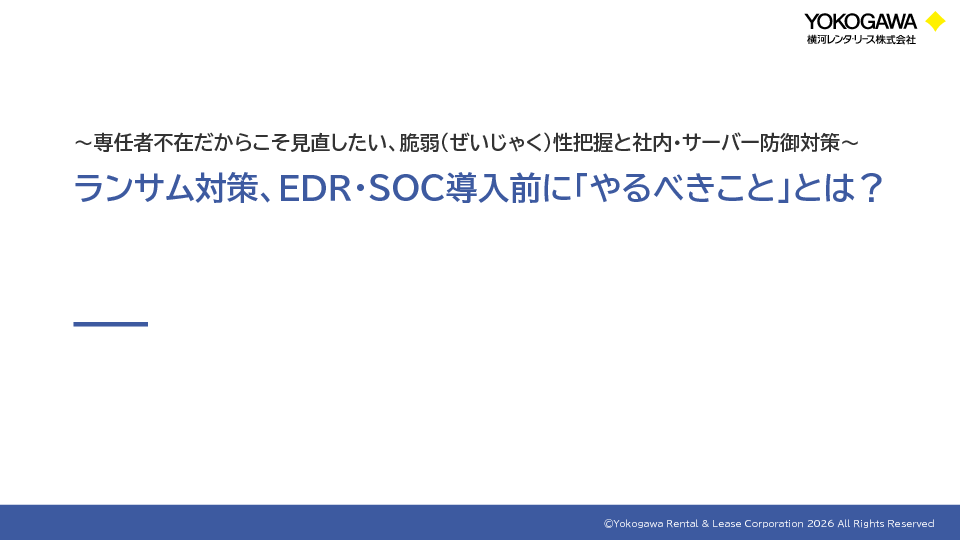 YOKOGAWA
横河レンタ・リース株式会社

～専任者不在だからこそ見直したい、脆弱(ぜいじゃく)性把握と社内・サーバー防御対策～
ランサム対策、EDR・SOC導入前に「やるべきこと」とは？

©Yokogawa Rental & Lease Corporation 2026 All Rights Reserved